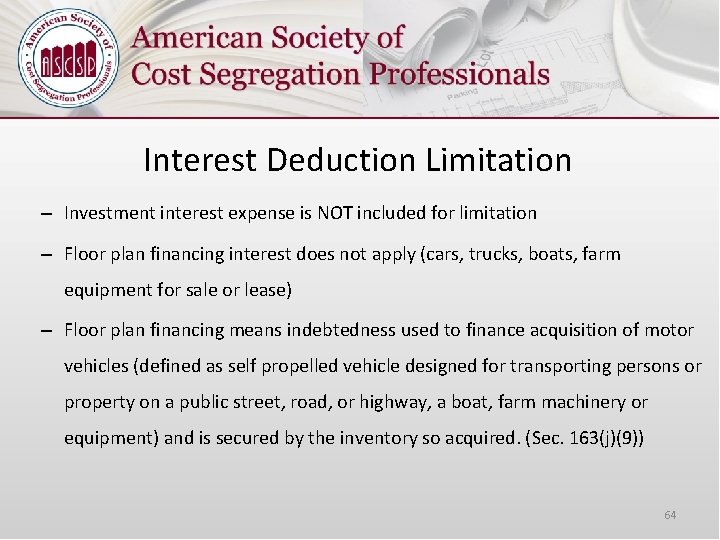 American Society of Cost Segregation Professionals

ASCSP

American Society of Cost Segregation Professionals

Interest Deduction Limitation

– Investment interest expense is NOT included for limitation

– Floor plan financing interest does not apply (cars, trucks, boats, farm equipment for sale or lease)

– Floor plan financing means indebtedness used to finance acquisition of motor vehicles (defined as self propelled vehicle designed for transporting persons or property on a public street, road, or highway, a boat, farm machinery or equipment) and is secured by the inventory so acquired. (Sec. 163(j)(9))

64